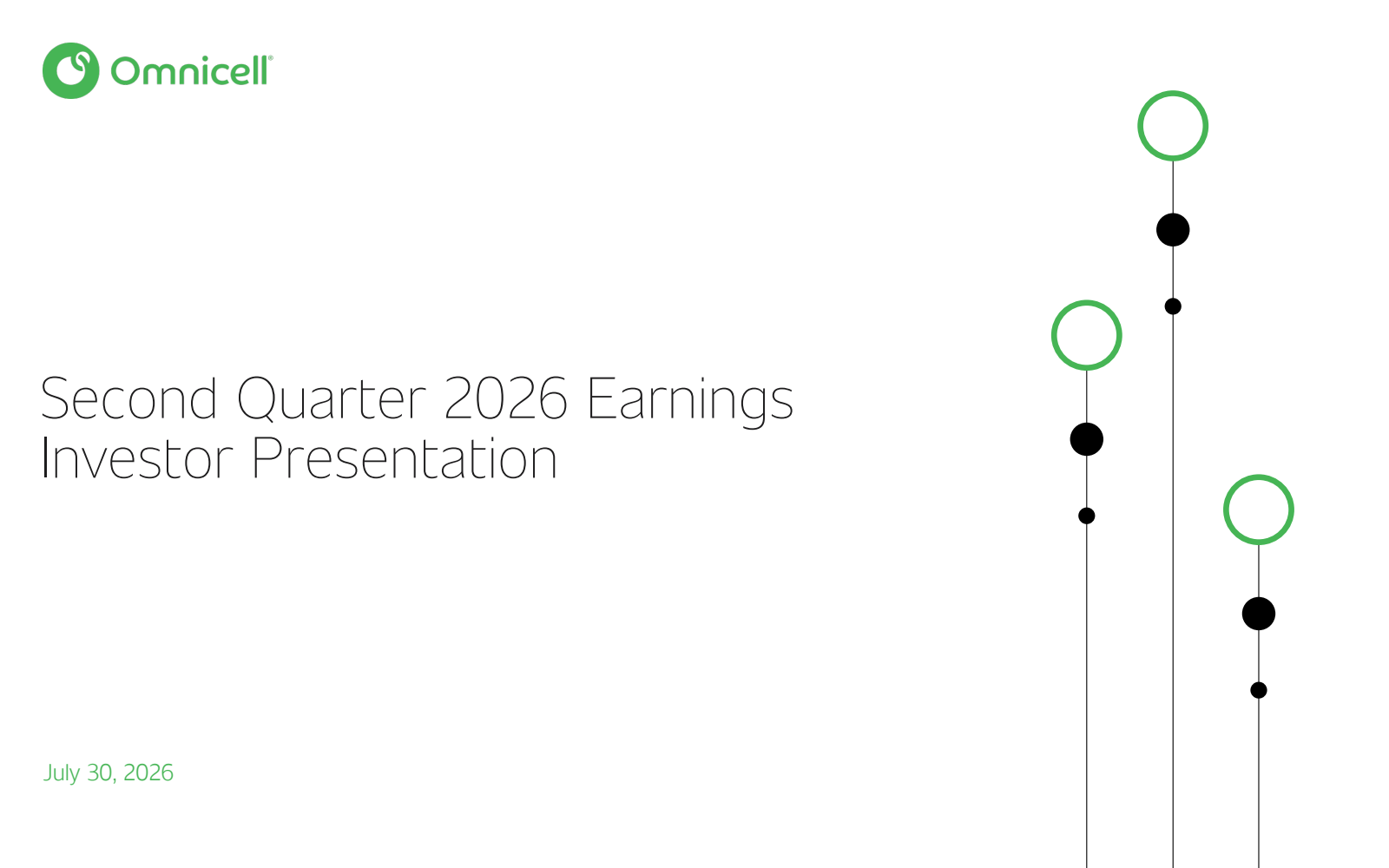 Omnicell®

Second Quarter 2026 Earnings Investor Presentation

July 30, 2026